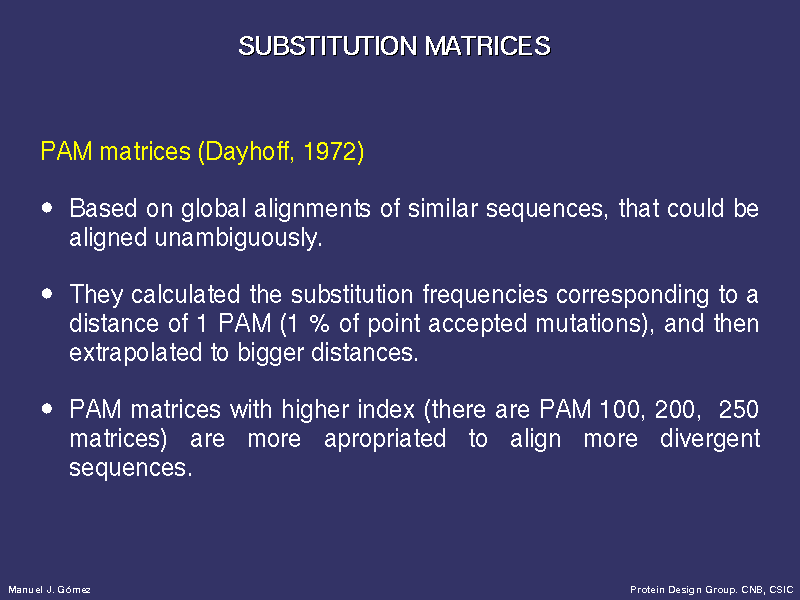 SUBSTITUTION MATRICES

PAM matrices (Dayhoff, 1972)

• Based on global alignments of similar sequences, that could be aligned unambiguously.

• They calculated the substitution frequencies corresponding to a distance of 1 PAM (1 % of point accepted mutations), and then extrapolated to bigger distances.

• PAM matrices with higher index (there are PAM 100, 200, 250 matrices) are more apropriated to align more divergent sequences.

Manuel J. Gómez

Protein Design Group. CNB, CSIC